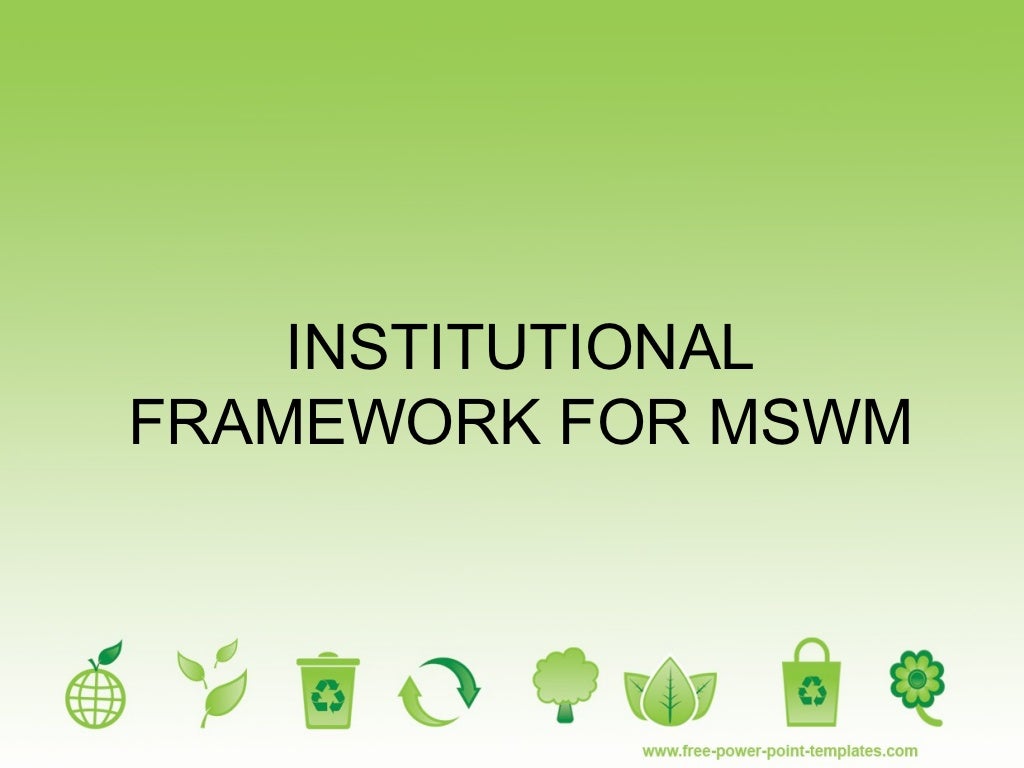 INSTITUTIONAL FRAMEWORK FOR MSWM

www.free-power-point-templates.com